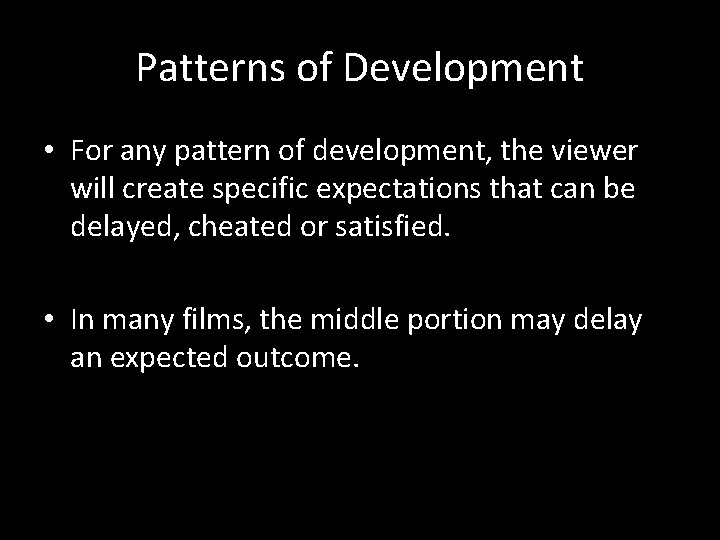 Patterns of Development

• For any pattern of development, the viewer will create specific expectations that can be delayed, cheated or satisfied.

• In many films, the middle portion may delay an expected outcome.